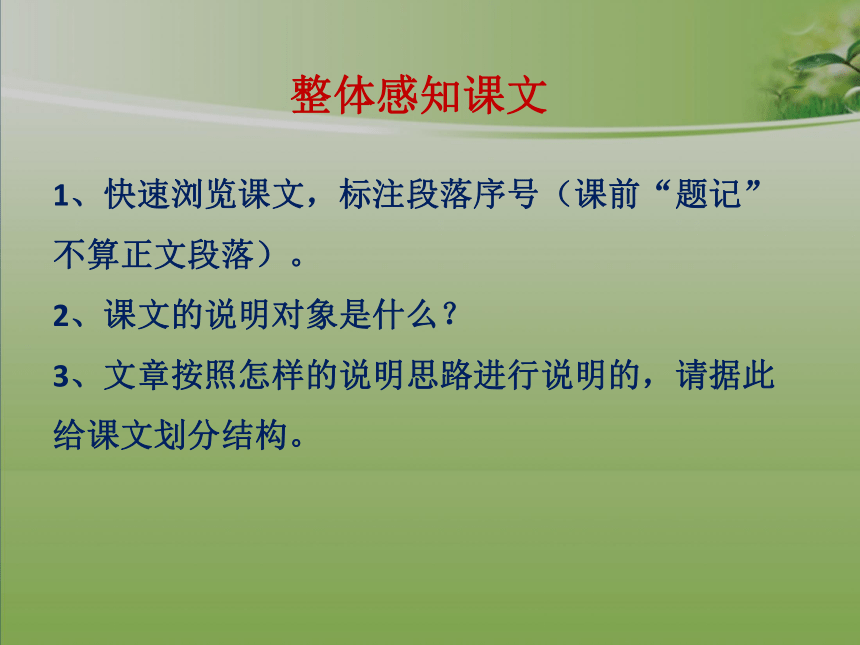 整体感知课文

1、快速浏览课文，标注段落序号（课前“题记”不算正文段落）。

2、课文的说明对象是什么？

3、文章按照怎样的说明思路进行说明的，请据此给课文划分结构。